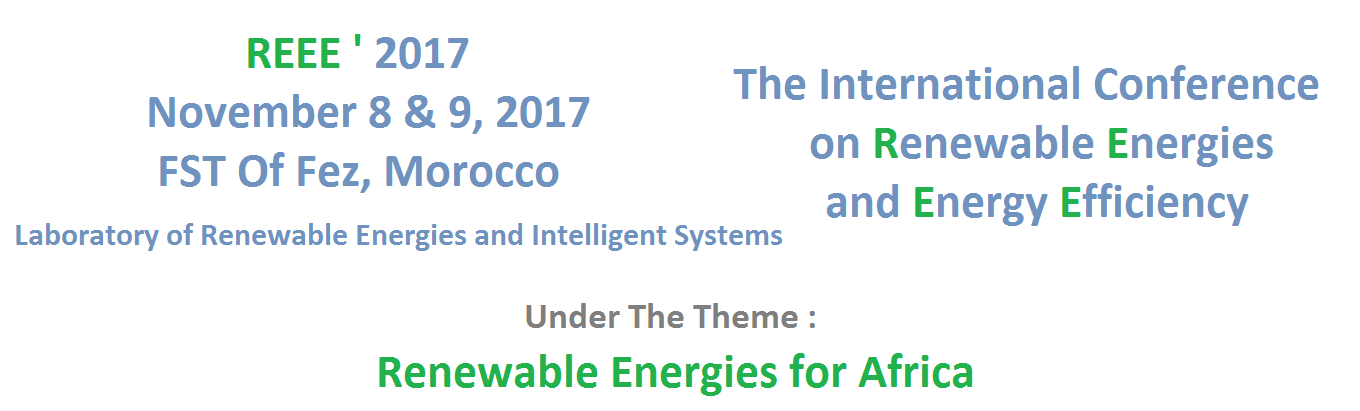 REEE ' 2017
November 8 & 9, 2017
FST Of Fez, Morocco
Laboratory of Renewable Energies and Intelligent Systems

The International Conference on Renewable Energies and Energy Efficiency

Under The Theme :
Renewable Energies for Africa